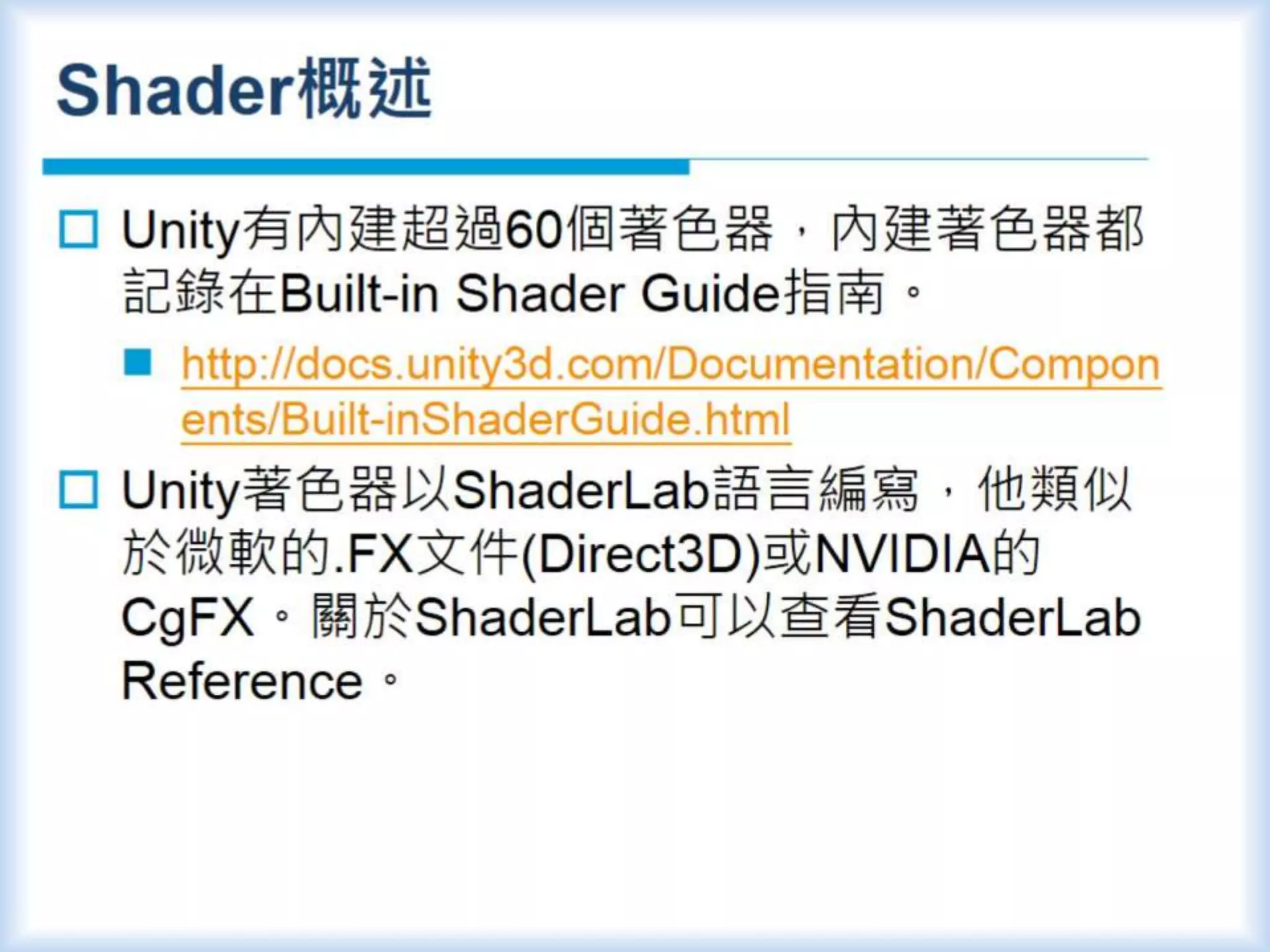 Shader概述

Unity有內建超過60個著色器，內建著色器都記錄在Built-in Shader Guide指南。

http://docs.unity3d.com/Documentation/Components/Built-inShaderGuide.html

Unity著色器以ShaderLab語言編寫，他類似於微軟的.FX文件(Direct3D)或NVIDIA的CgFX。關於ShaderLab可以查看ShaderLab Reference。